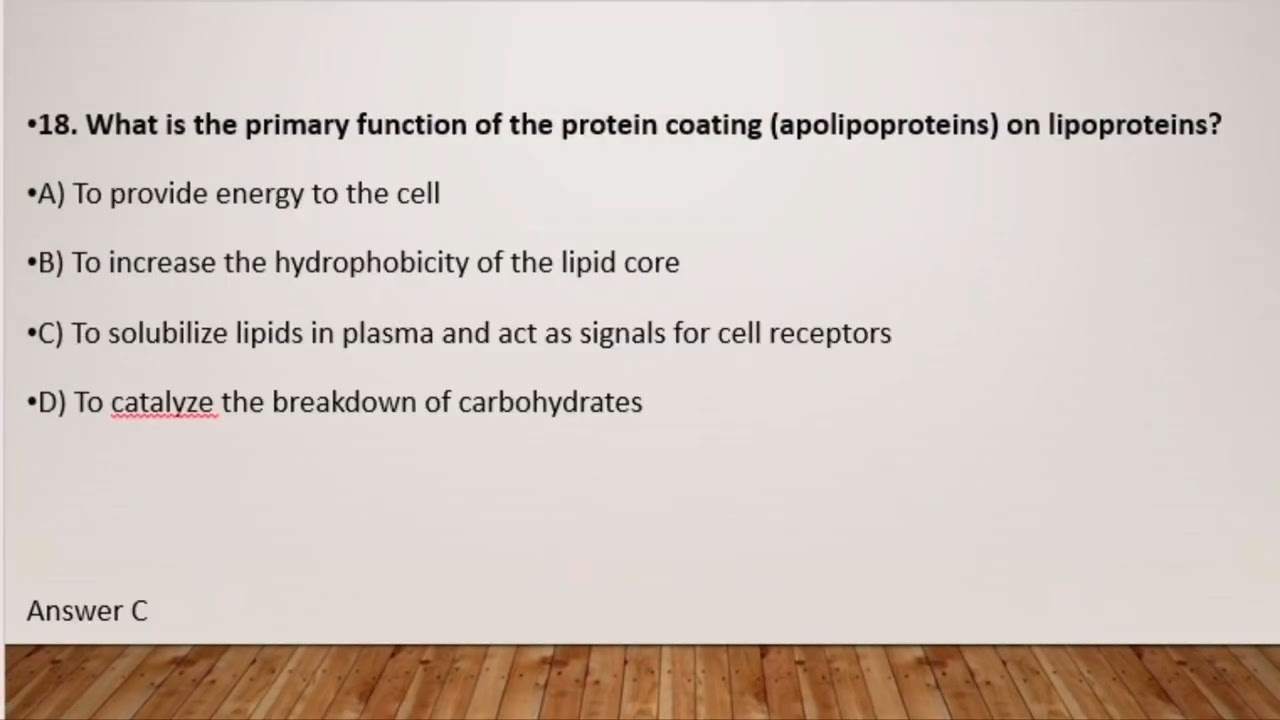 •18. What is the primary function of the protein coating (apolipoproteins) on lipoproteins?

•A) To provide energy to the cell

•B) To increase the hydrophobicity of the lipid core

•C) To solubilize lipids in plasma and act as signals for cell receptors

•D) To catalyze the breakdown of carbohydrates

Answer C